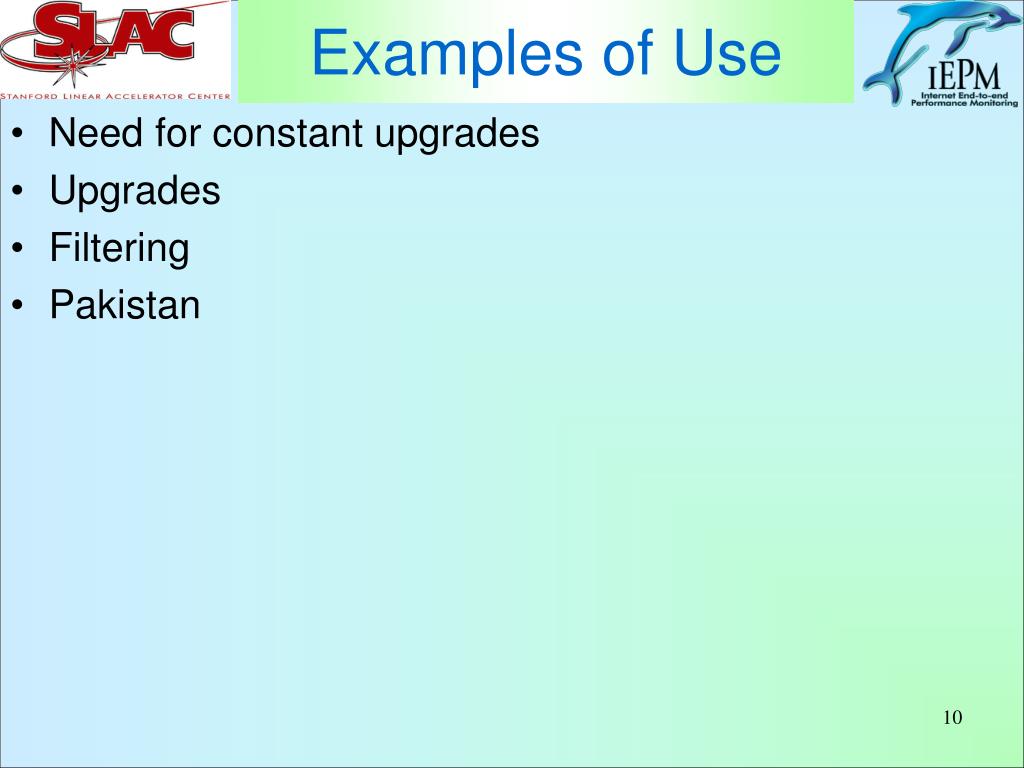 SLAC
STANFORD LINEAR ACCELERATOR CENTER

Examples of Use

IEPM
Internet End-to-end Performance Monitoring

• Need for constant upgrades
• Upgrades
• Filtering
• Pakistan

10